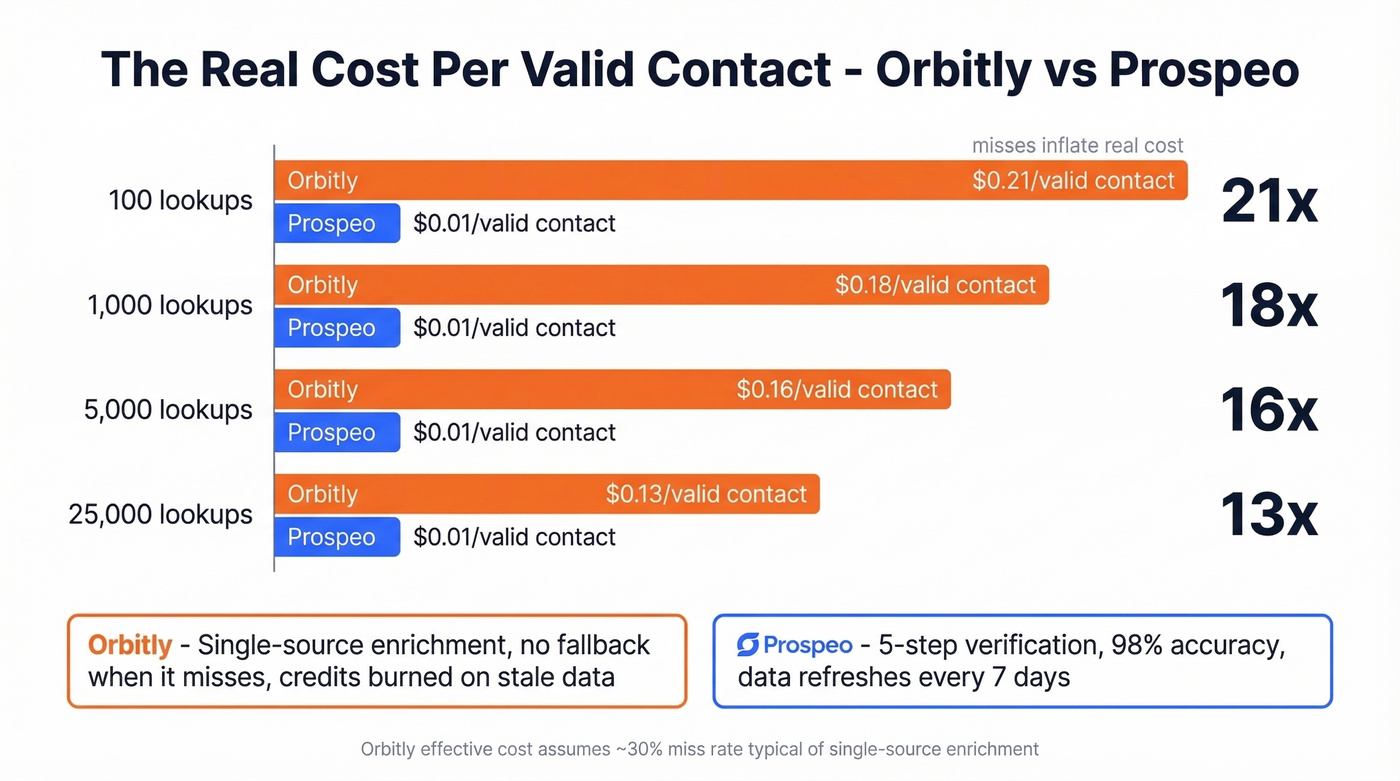 The Real Cost Per Valid Contact - Orbitly vs Prospeo

misses inflate real cost

100 lookups
Orbitly $0.21/valid contact
Prospeo $0.01/valid contact
21x

1,000 lookups
Orbitly $0.18/valid contact
Prospeo $0.01/valid contact
18x

5,000 lookups
Orbitly $0.16/valid contact
Prospeo $0.01/valid contact
16x

25,000 lookups
Orbitly $0.13/valid contact
Prospeo $0.01/valid contact
13x

Orbitly - Single-source enrichment, no fallback when it misses, credits burned on stale data

Prospeo - 5-step verification, 98% accuracy, data refreshes every 7 days

Orbitly effective cost assumes ~30% miss rate typical of single-source enrichment